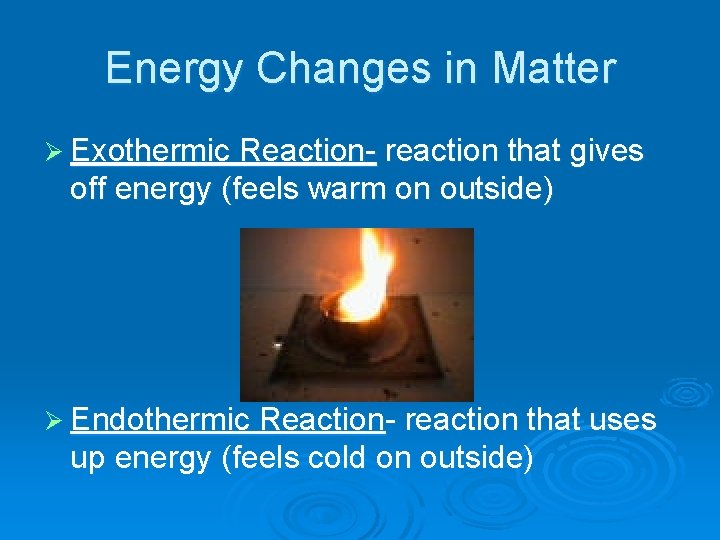 Energy Changes in Matter

➢ Exothermic Reaction- reaction that gives off energy (feels warm on outside)

➢ Endothermic Reaction- reaction that uses up energy (feels cold on outside)